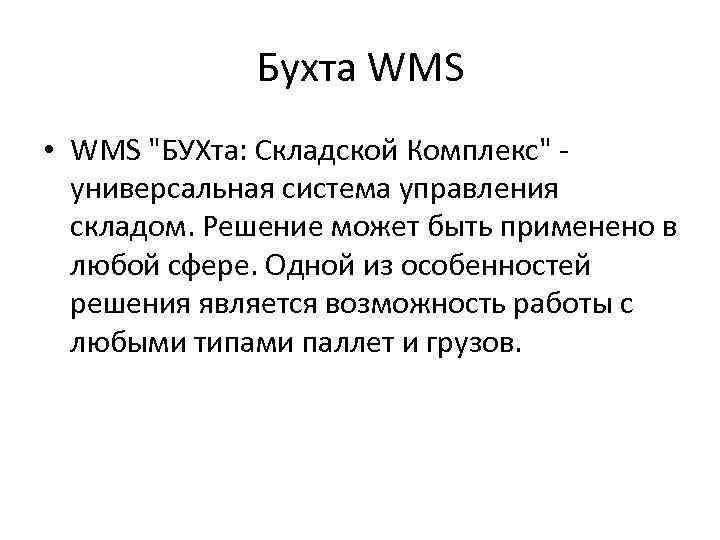 Бухта WMS

• WMS "БУХта: Складской Комплекс" - универсальная система управления складом. Решение может быть применено в любой сфере. Одной из особенностей решения является возможность работы с любыми типами паллет и грузов.